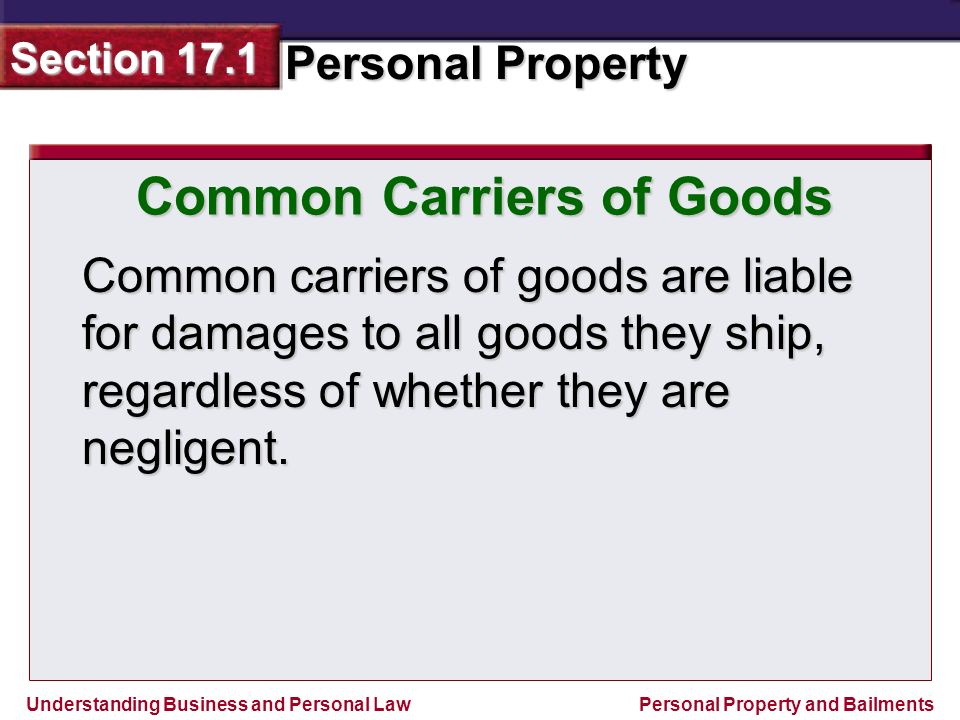 Section 17.1 Personal Property

Common Carriers of Goods

Common carriers of goods are liable for damages to all goods they ship, regardless of whether they are negligent.

Understanding Business and Personal Law

Personal Property and Bailments